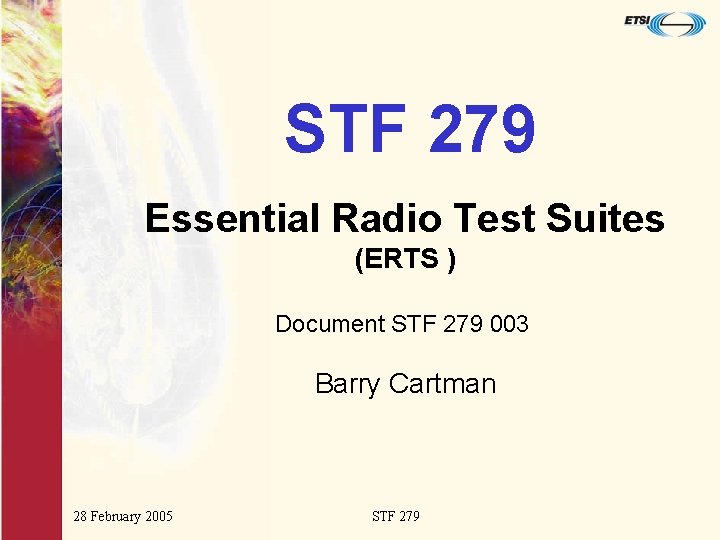 ETSI

STF 279

Essential Radio Test Suites
(ERTS )

Document STF 279 003

Barry Cartman

28 February 2005

STF 279